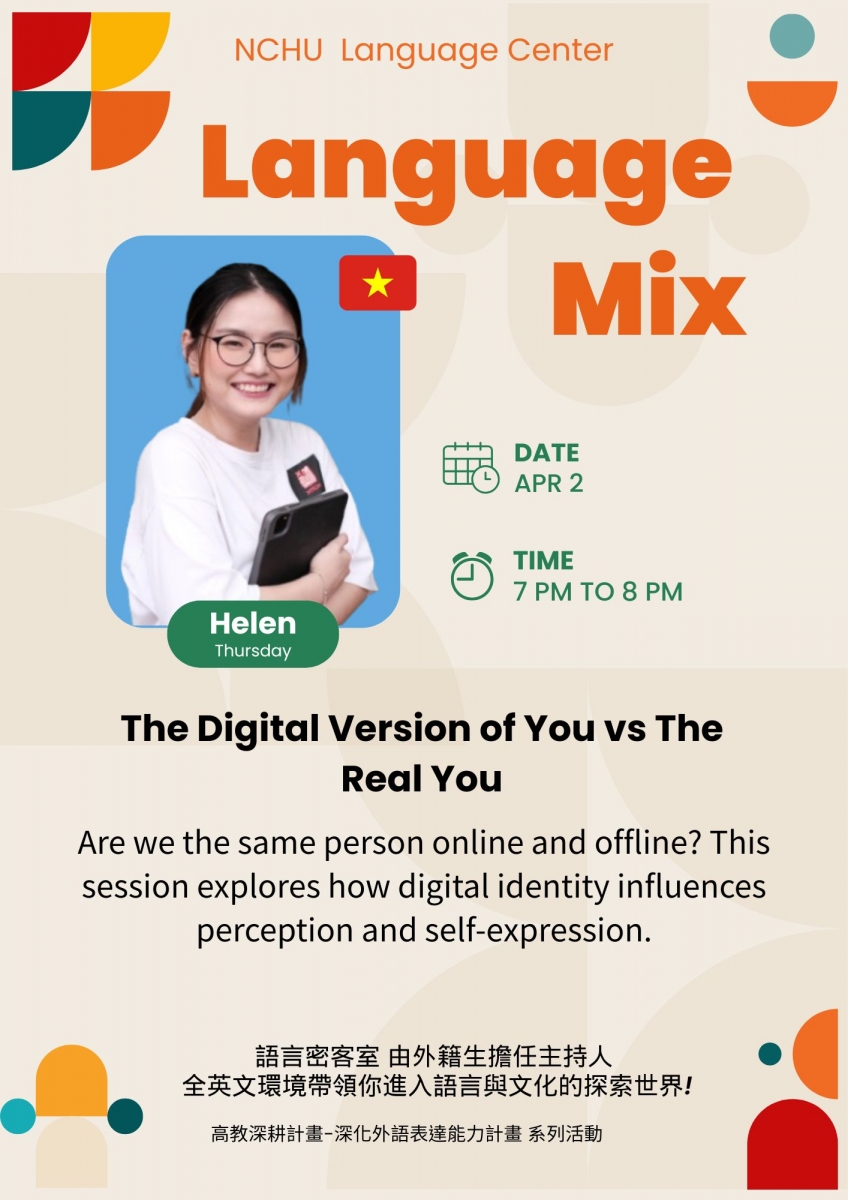 NCHU Language Center

Language Mix

Helen
Thursday

DATE
APR 2

TIME
7 PM TO 8 PM

The Digital Version of You vs The Real You

Are we the same person online and offline? This session explores how digital identity influences perception and self-expression.

語言密客室 由外籍生擔任主持人
全英文環境帶領你進入語言與文化的探索世界!

高教深耕計畫-深化外語表達能力計畫 系列活動